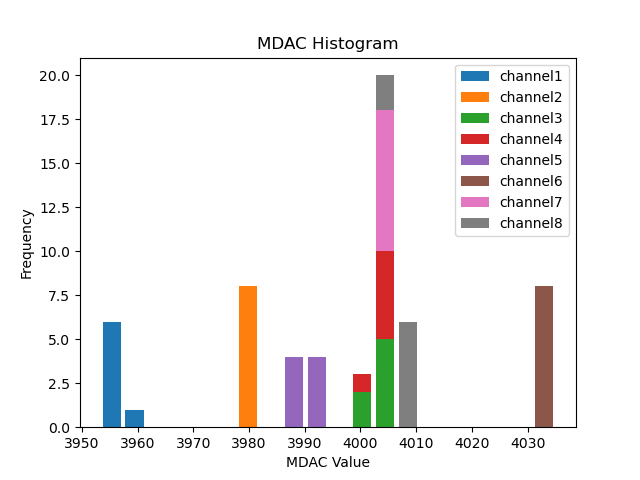 MDAC Histogram

channel1
channel2
channel3
channel4
channel5
channel6
channel7
channel8

Frequency

20.0
17.5
15.0
12.5
10.0
7.5
5.0
2.5
0.0

3950
3960
3970
3980
3990
4000
4010
4020
4030

MDAC Value